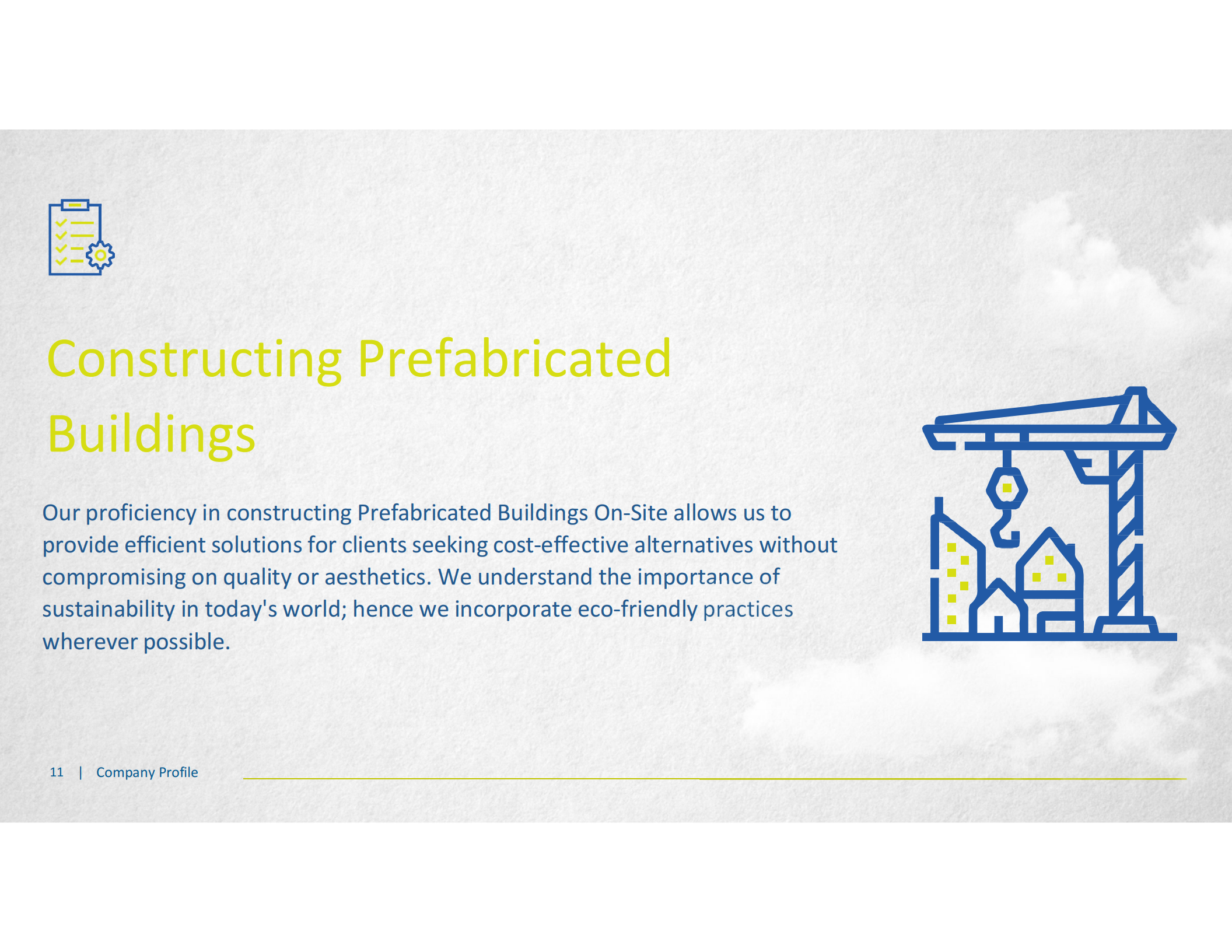 Constructing Prefabricated Buildings

Our proficiency in constructing Prefabricated Buildings On-Site allows us to provide efficient solutions for clients seeking cost-effective alternatives without compromising on quality or aesthetics. We understand the importance of sustainability in today's world; hence we incorporate eco-friendly practices wherever possible.

11 | Company Profile